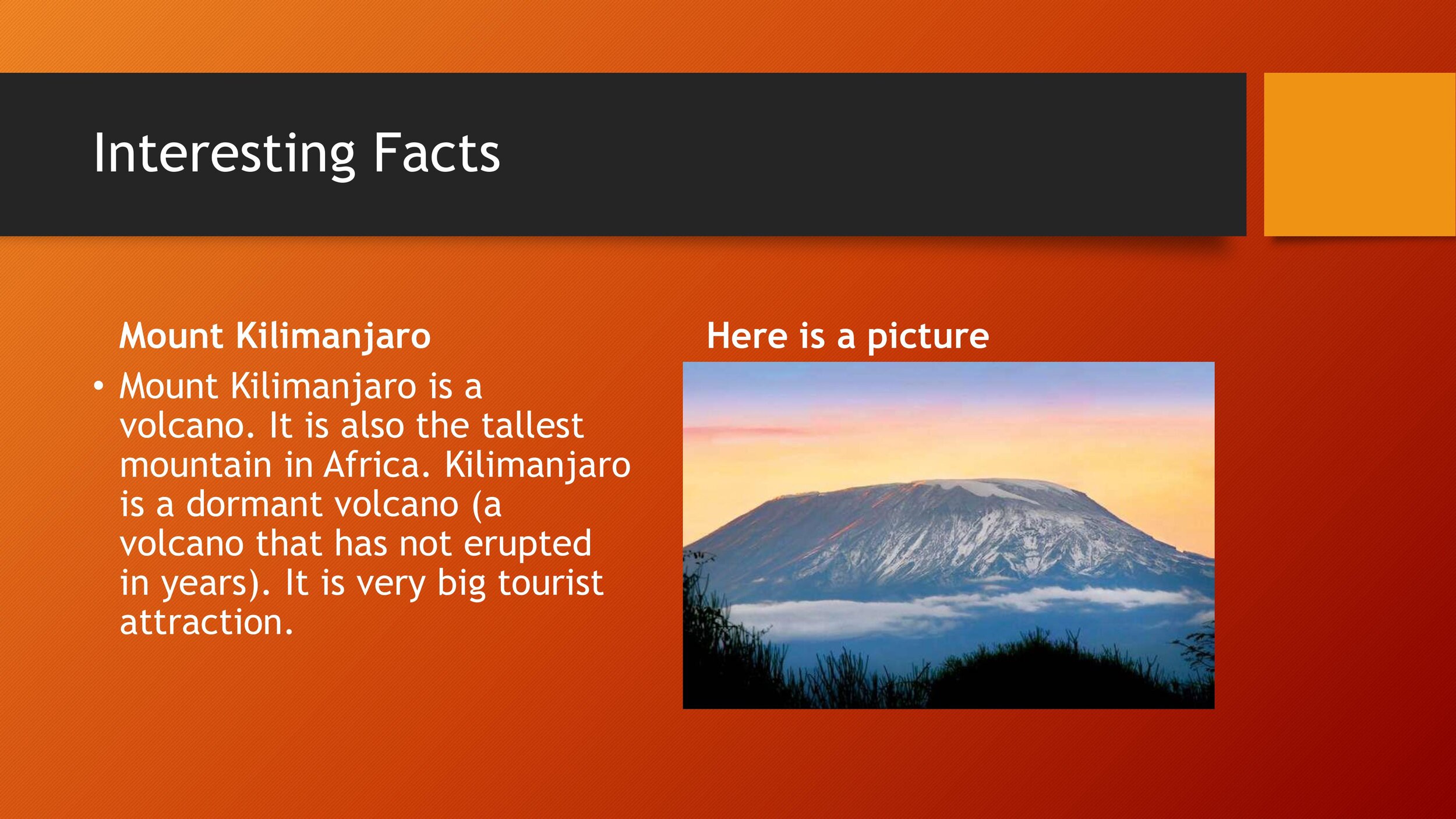 Interesting Facts

Mount Kilimanjaro

• Mount Kilimanjaro is a volcano. It is also the tallest mountain in Africa. Kilimanjaro is a dormant volcano (a volcano that has not erupted in years). It is very big tourist attraction.

Here is a picture